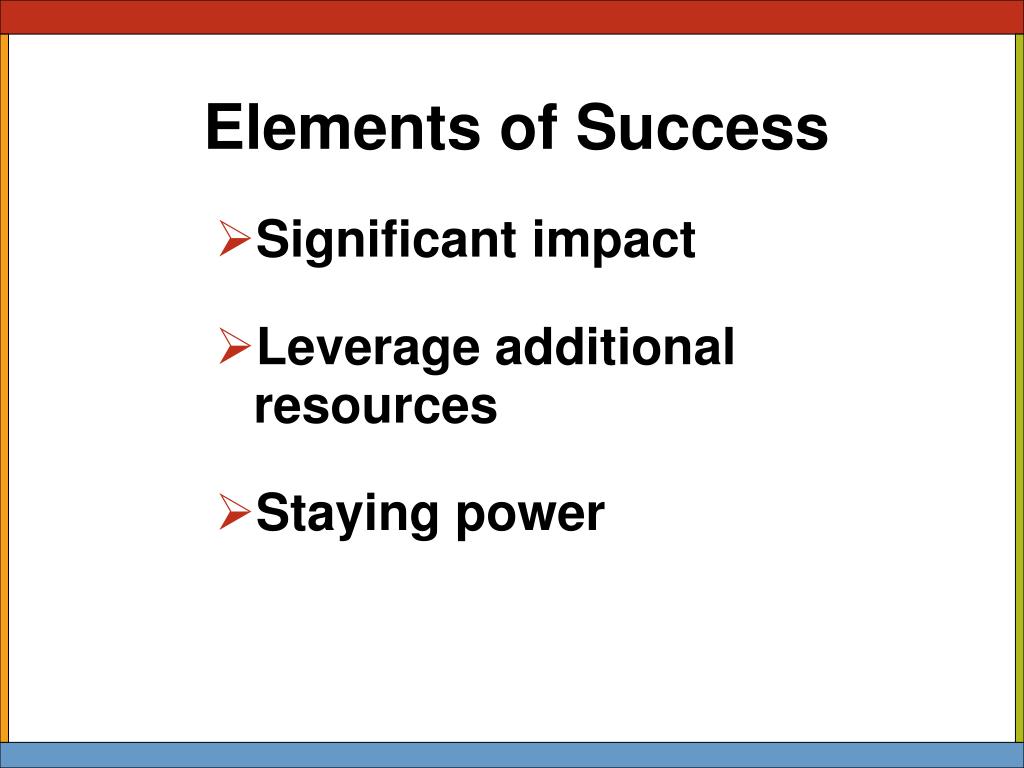 Elements of Success

➢Significant impact

➢Leverage additional resources

➢Staying power